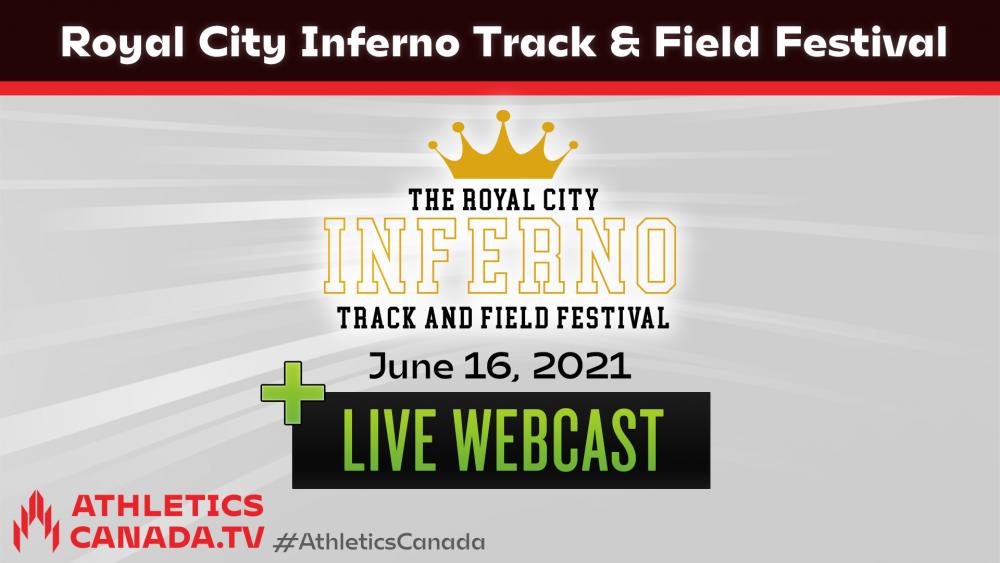 Royal City Inferno Track & Field Festival

THE ROYAL CITY
INFERNO
TRACK AND FIELD FESTIVAL

June 16, 2021

LIVE WEBCAST

ATHLETICS CANADA.TV #AthleticsCanada